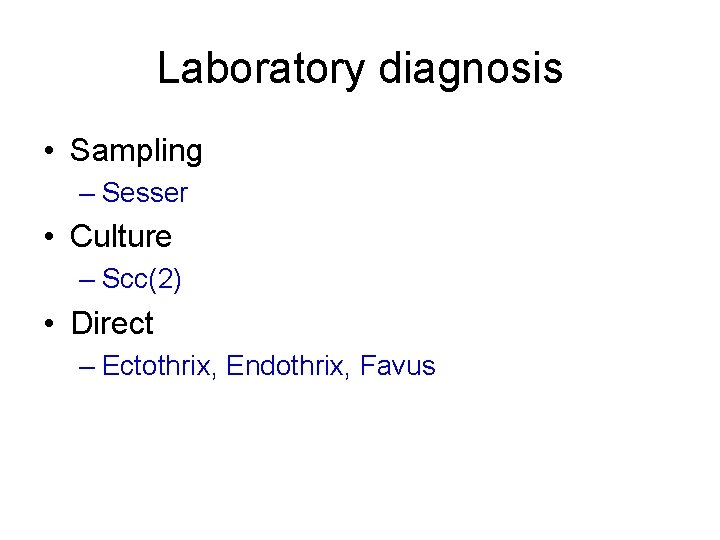 Laboratory diagnosis

• Sampling
– Sesser
• Culture
– Scc(2)
• Direct
– Ectothrix, Endothrix, Favus